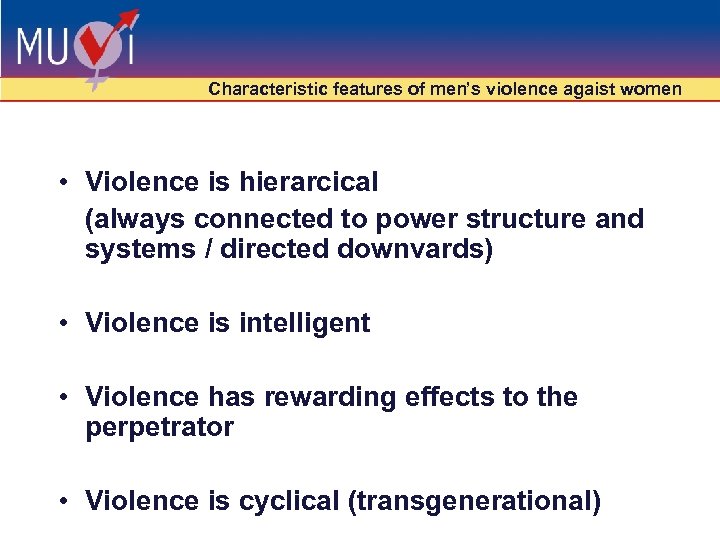 MUVI

Characteristic features of men's violence agaist women

• Violence is hierarcical
(always connected to power structure and systems / directed downvards)

• Violence is intelligent

• Violence has rewarding effects to the perpetrator

• Violence is cyclical (transgenerational)